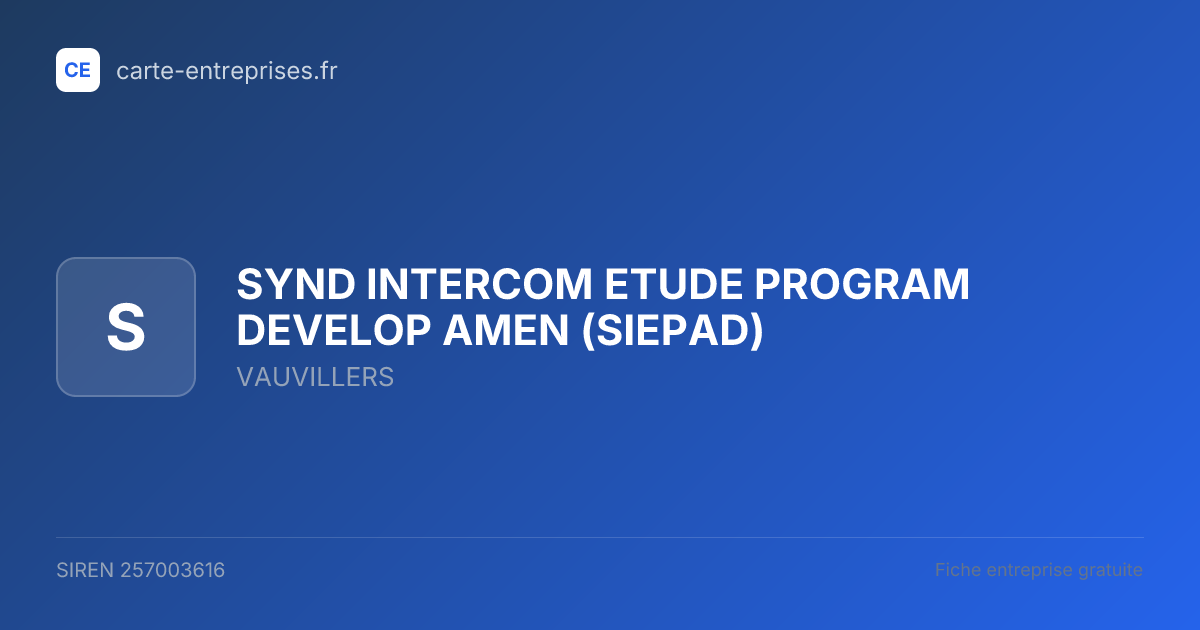 CE carte-entreprises.fr

S

SYND INTERCOM ETUDE PROGRAM DEVELOP AMEN (SIEPAD)

VAUVILLERS

SIREN 257003616

Fiche entreprise gratuite